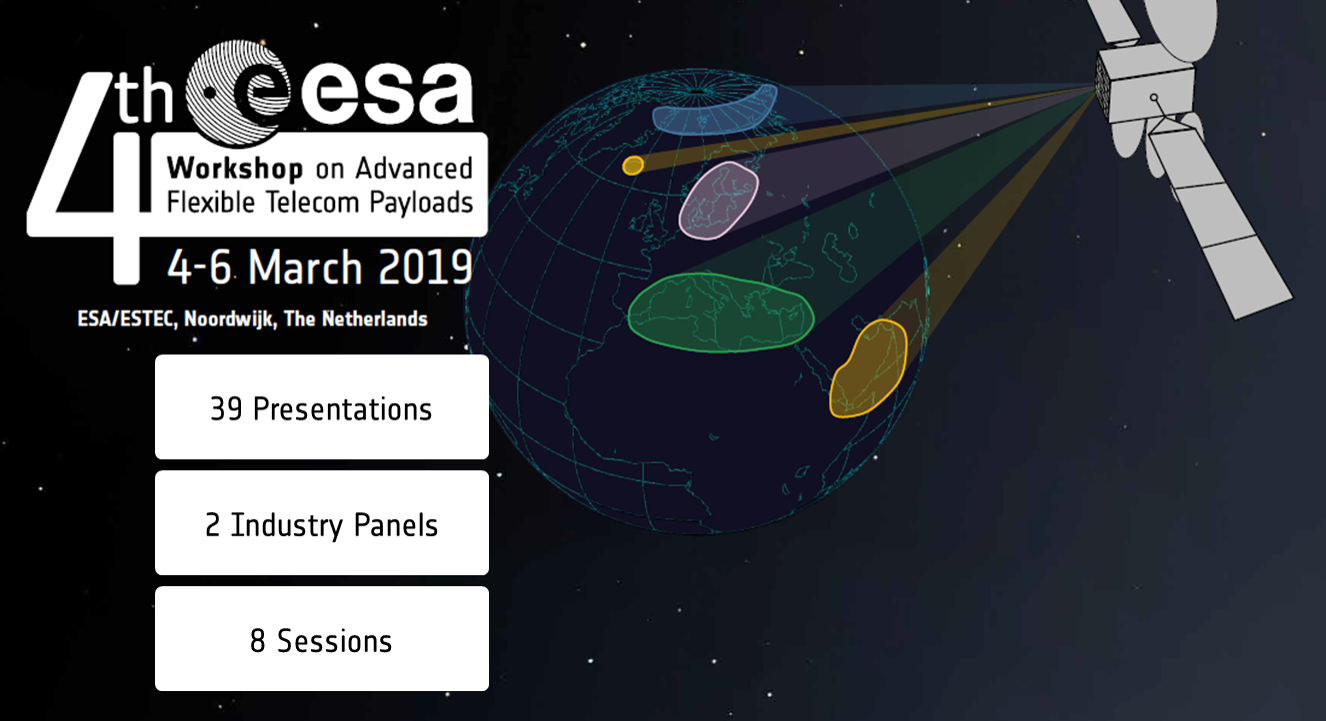 4th esa
Workshop on Advanced Flexible Telecom Payloads
4-6 March 2019
ESA/ESTEC, Noordwijk, The Netherlands

39 Presentations

2 Industry Panels

8 Sessions